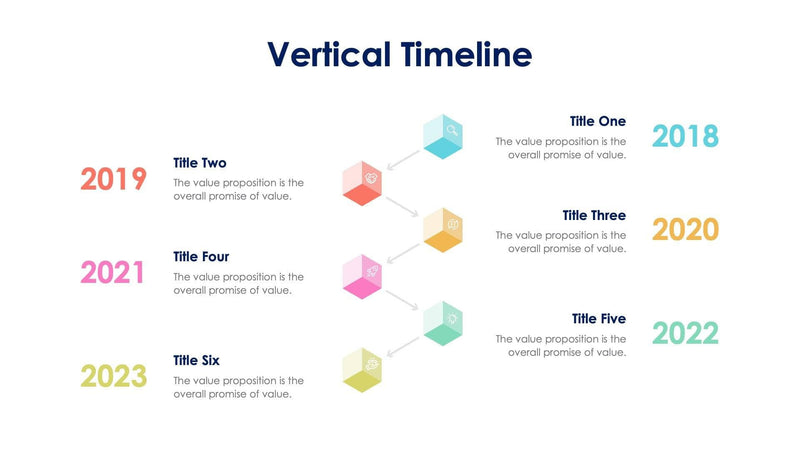 Vertical Timeline

Title One
The value proposition is the overall promise of value.
2018

2019
Title Two
The value proposition is the overall promise of value.

Title Three
The value proposition is the overall promise of value.
2020

2021
Title Four
The value proposition is the overall promise of value.

Title Five
The value proposition is the overall promise of value.
2022

2023
Title Six
The value proposition is the overall promise of value.